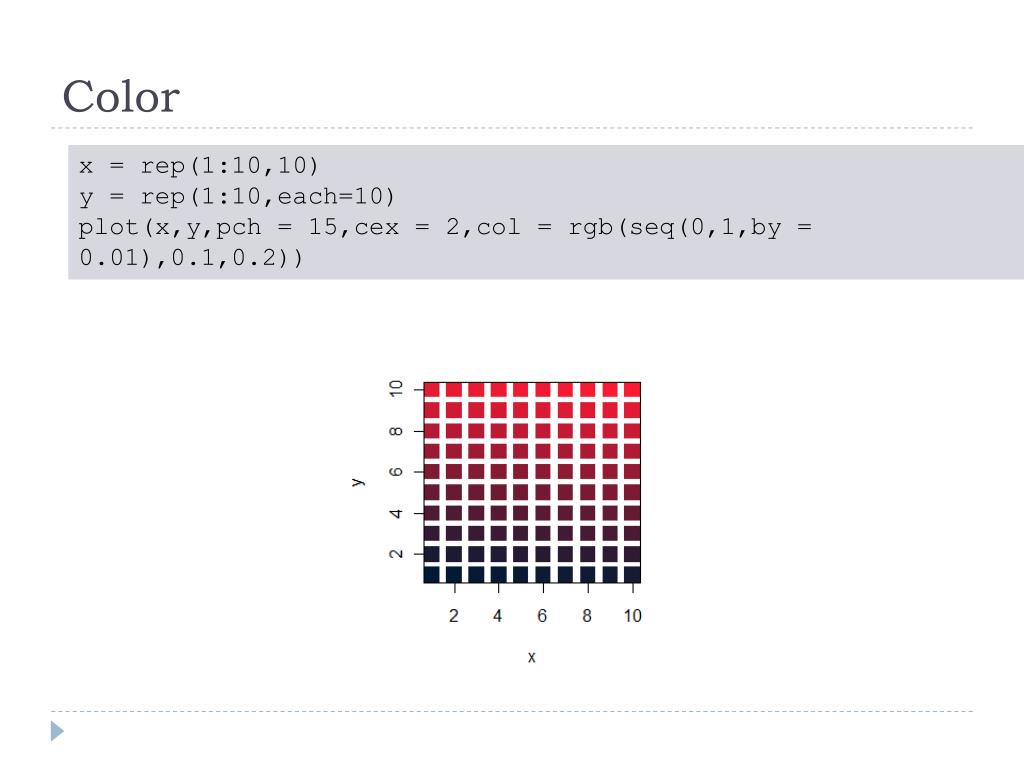 Color

x = rep(1:10,10)
y = rep(1:10,each=10)
plot(x,y,pch = 15,cex = 2,col = rgb(seq(0,1,by = 0.01),0.1,0.2))

10
8
6
4
2
y
2 4 6 8 10
x